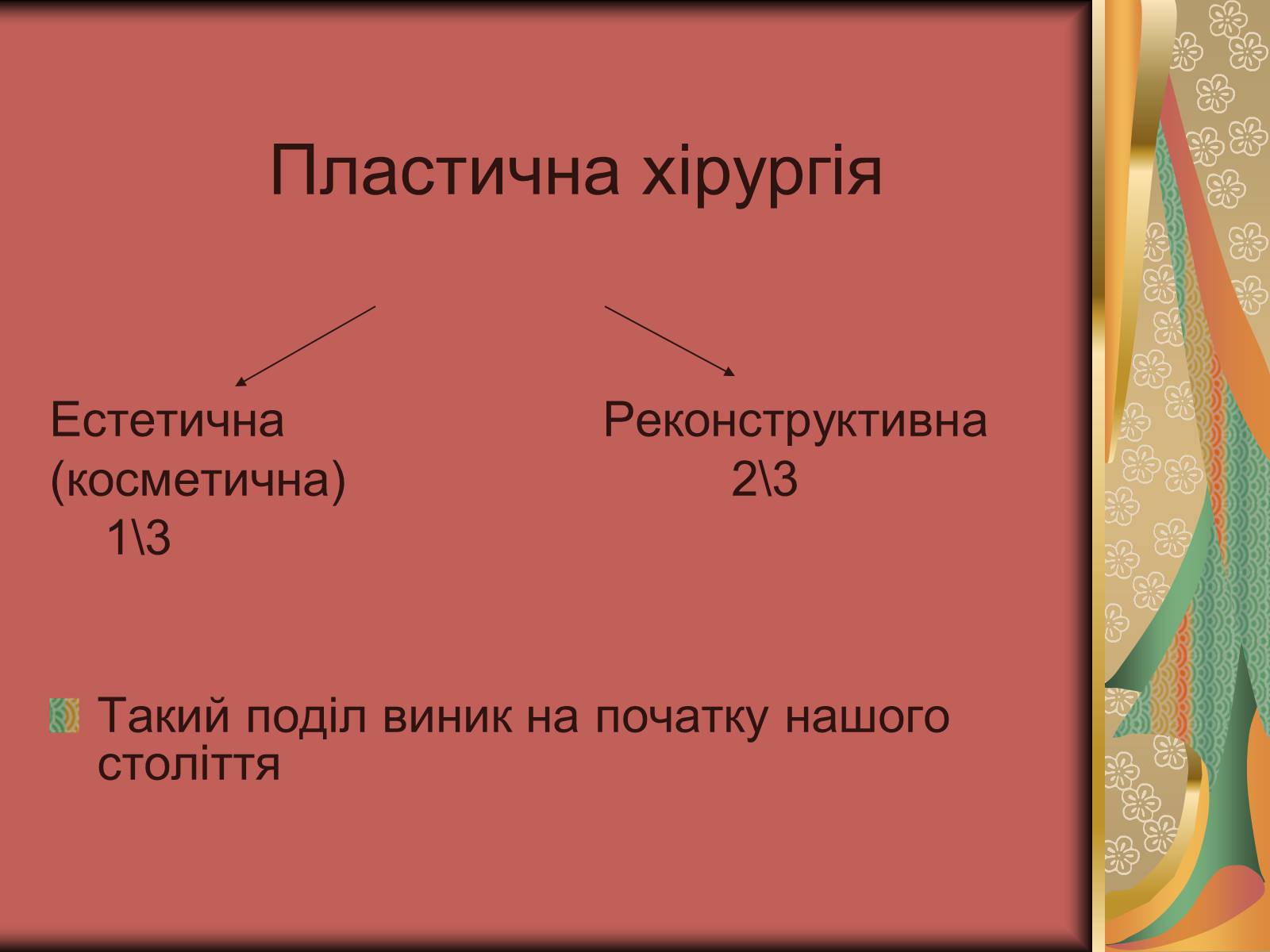 Пластична хірургія

Естетична (косметична)
1\3

Реконструктивна
2\3

Такий поділ виник на початку нашого століття